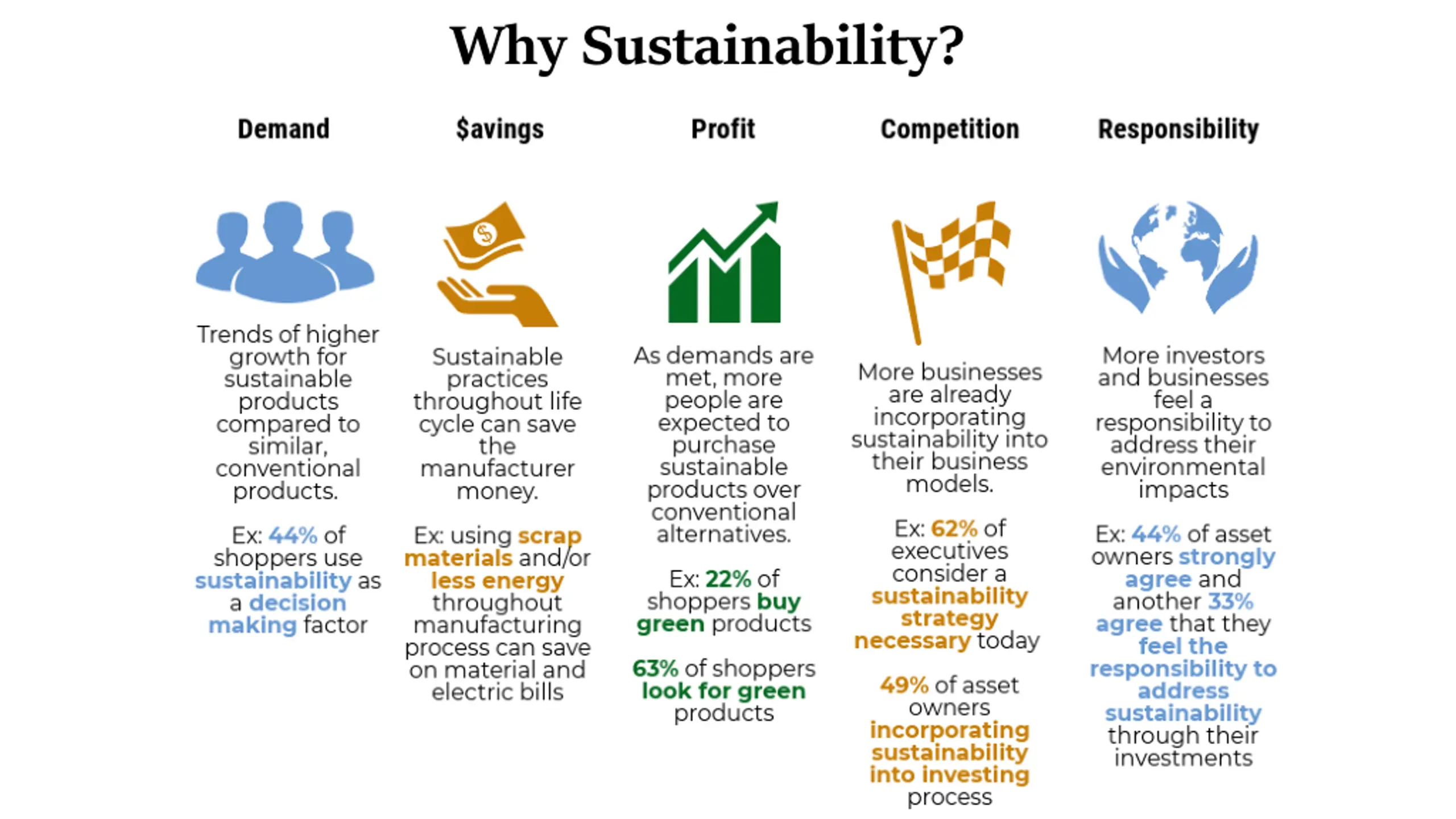 Why Sustainability?

Demand

Trends of higher growth for sustainable products compared to similar, conventional products.

Ex: 44% of shoppers use sustainability as a decision making factor

$avings

Sustainable practices throughout life cycle can save the manufacturer money.

Ex: using scrap materials and/or less energy throughout manufacturing process can save on material and electric bills

Profit

As demands are met, more people are expected to purchase sustainable products over conventional alternatives.

Ex: 22% of shoppers buy green products

63% of shoppers look for green products

Competition

More businesses are already incorporating sustainability into their business models.

Ex: 62% of executives consider a sustainability strategy necessary today

49% of asset owners incorporating sustainability into investing process

Responsibility

More investors and businesses feel a responsibility to address their environmental impacts

Ex: 44% of asset owners strongly agree and another 33% agree that they feel the responsibility to address sustainability through their investments